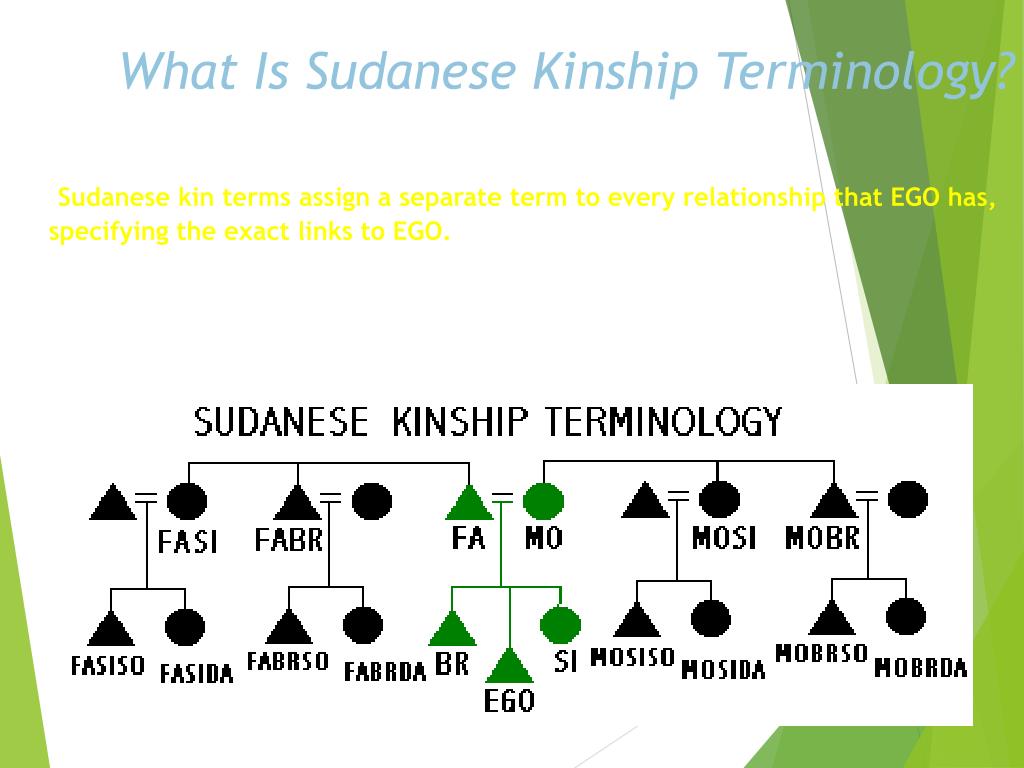 What Is Sudanese Kinship Terminology?

Sudanese kin terms assign a separate term to every relationship that EGO has, specifying the exact links to EGO.

SUDANESE KINSHIP TERMINOLOGY

FASI FABR FA MO MOSI MOBR

FASISO FASIDA FABRSO FABRDA BR EGO SI MOSISO MOSIDA MOBRSO MOBRDA